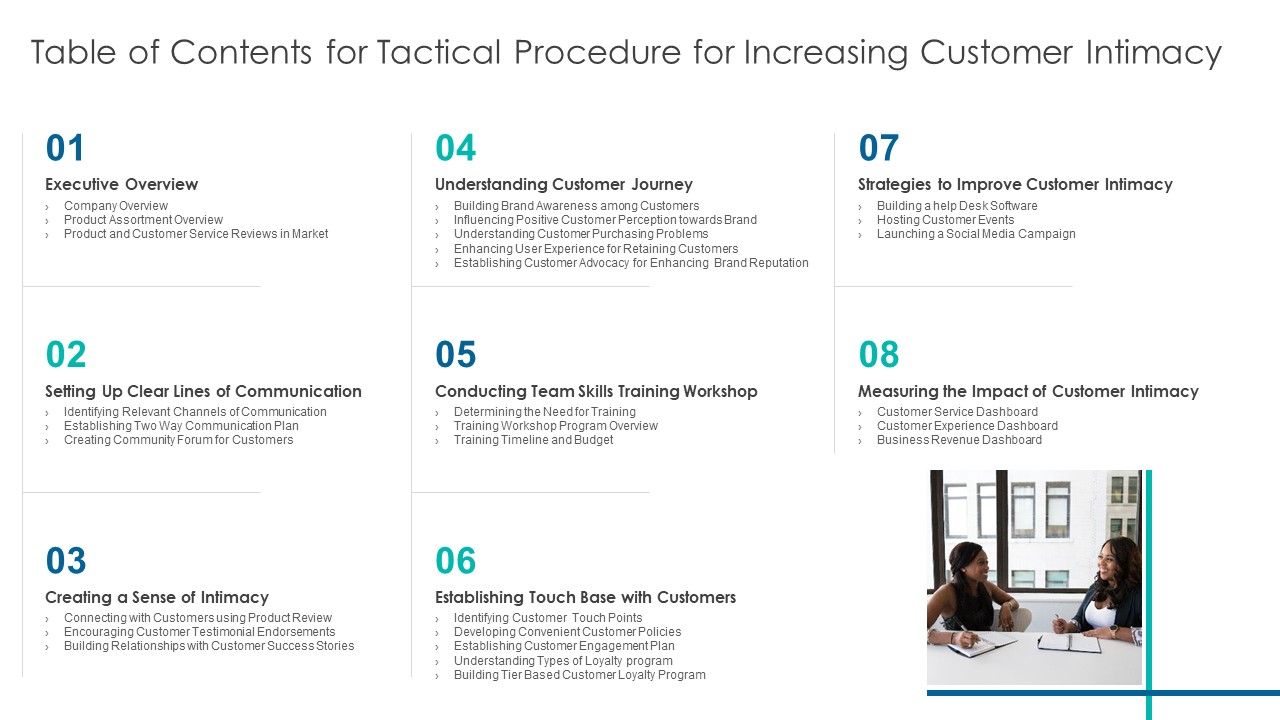 Table of Contents for Tactical Procedure for Increasing Customer Intimacy

01
Executive Overview
› Company Overview
› Product Assortment Overview
› Product and Customer Service Reviews in Market

02
Setting Up Clear Lines of Communication
› Identifying Relevant Channels of Communication
› Establishing Two Way Communication Plan
› Creating Community Forum for Customers

03
Creating a Sense of Intimacy
› Connecting with Customers using Product Review
› Encouraging Customer Testimonial Endorsements
› Building Relationships with Customer Success Stories

04
Understanding Customer Journey
› Building Brand Awareness among Customers
› Influencing Positive Customer Perception towards Brand
› Understanding Customer Purchasing Problems
› Enhancing User Experience for Retaining Customers
› Establishing Customer Advocacy for Enhancing Brand Reputation

05
Conducting Team Skills Training Workshop
› Determining the Need for Training
› Training Workshop Program Overview
› Training Timeline and Budget

06
Establishing Touch Base with Customers
› Identifying Customer Touch Points
› Developing Convenient Customer Policies
› Establishing Customer Engagement Plan
› Understanding Types of Loyalty program
› Building Tier Based Customer Loyalty Program

07
Strategies to Improve Customer Intimacy
› Building a help Desk Software
› Hosting Customer Events
› Launching a Social Media Campaign

08
Measuring the Impact of Customer Intimacy
› Customer Service Dashboard
› Customer Experience Dashboard
› Business Revenue Dashboard